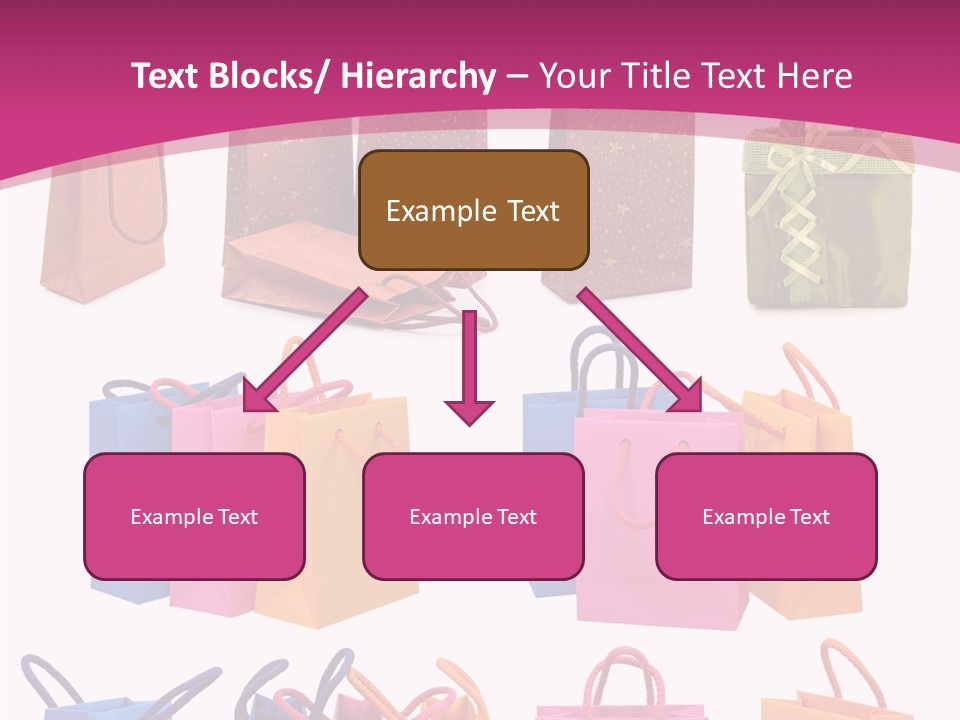 Text Blocks/ Hierarchy – Your Title Text Here

Example Text

Example Text

Example Text

Example Text